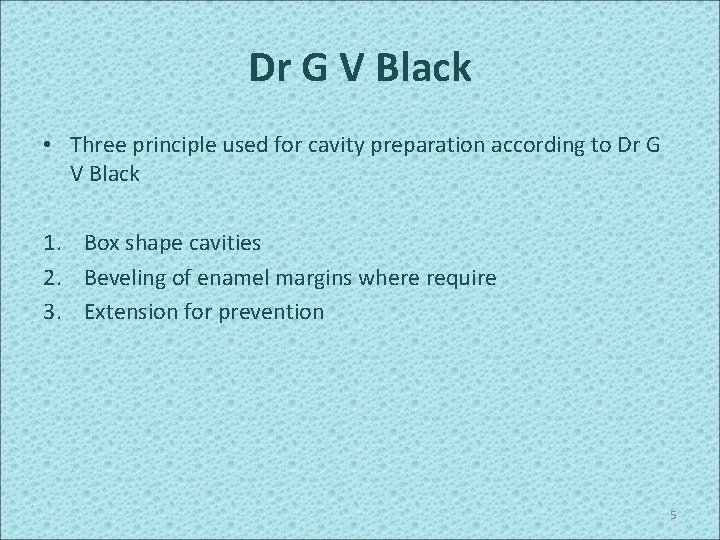 Dr G V Black

• Three principle used for cavity preparation according to Dr G V Black

1. Box shape cavities
2. Beveling of enamel margins where require
3. Extension for prevention

5